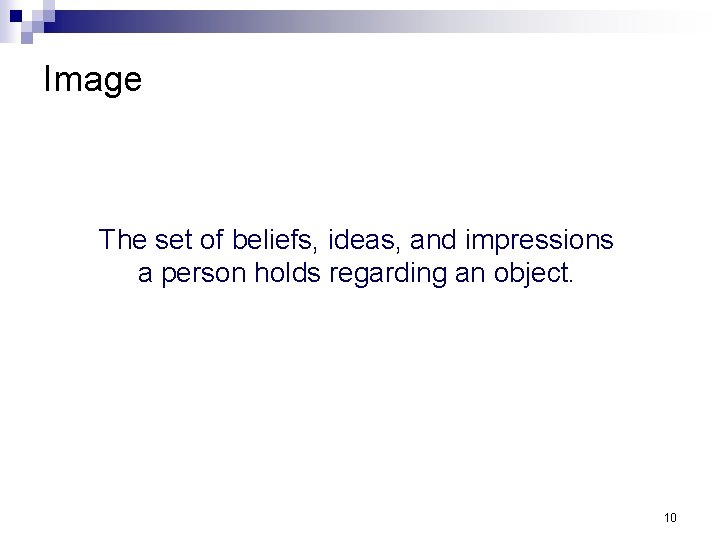 Image

The set of beliefs, ideas, and impressions a person holds regarding an object.

10